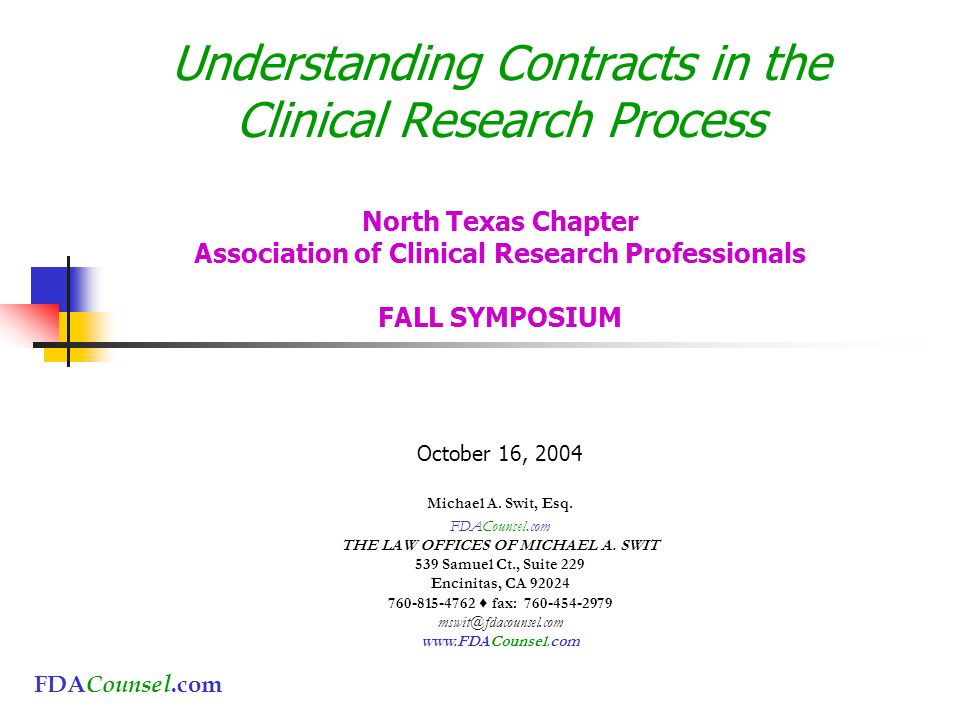 Understanding Contracts in the Clinical Research Process

North Texas Chapter
Association of Clinical Research Professionals

FALL SYMPOSIUM

October 16, 2004

Michael A. Swit, Esq.
FDACounsel.com
THE LAW OFFICES OF MICHAEL A. SWIT
539 Samuel Ct., Suite 229
Encinitas, CA 92024
760-815-4762 ♦ fax: 760-454-2979
mswit@fdacounsel.com
www.FDACounsel.com

FDACounsel.com